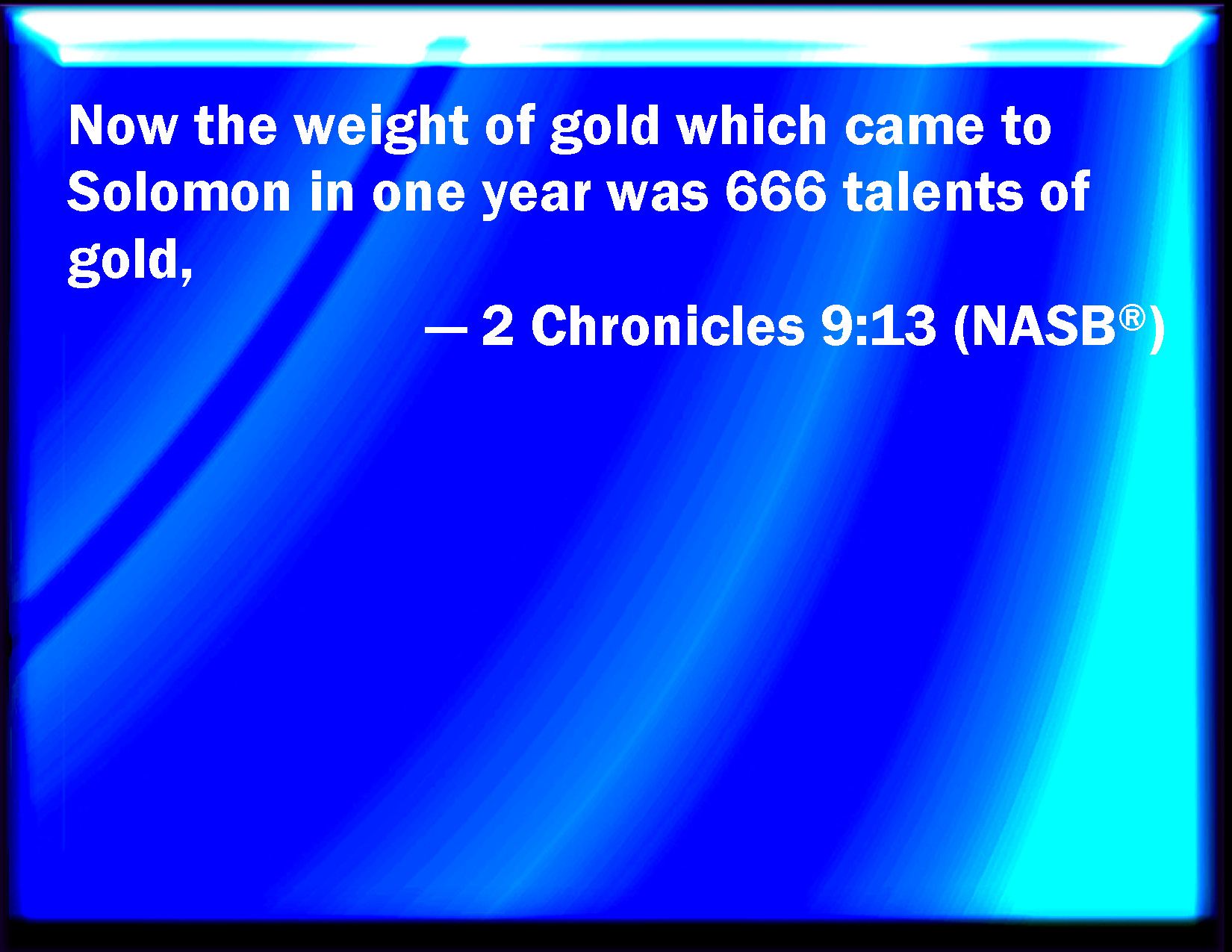 Now the weight of gold which came to Solomon in one year was 666 talents of gold,

— 2 Chronicles 9:13 (NASB®)